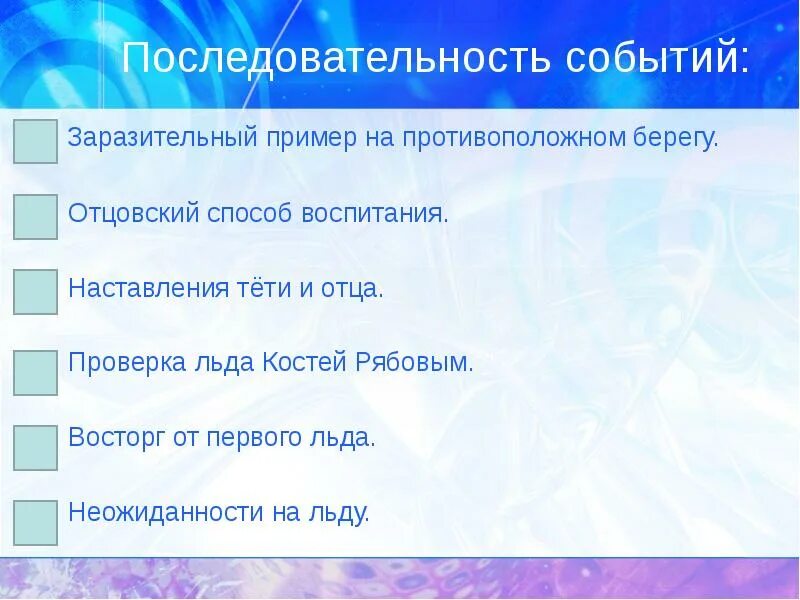 Последовательность событий:

Заразительный пример на противоположном берегу.

Отцовский способ воспитания.

Наставления тёти и отца.

Проверка льда Костей Рябовым.

Восторг от первого льда.

Неожиданности на льду.